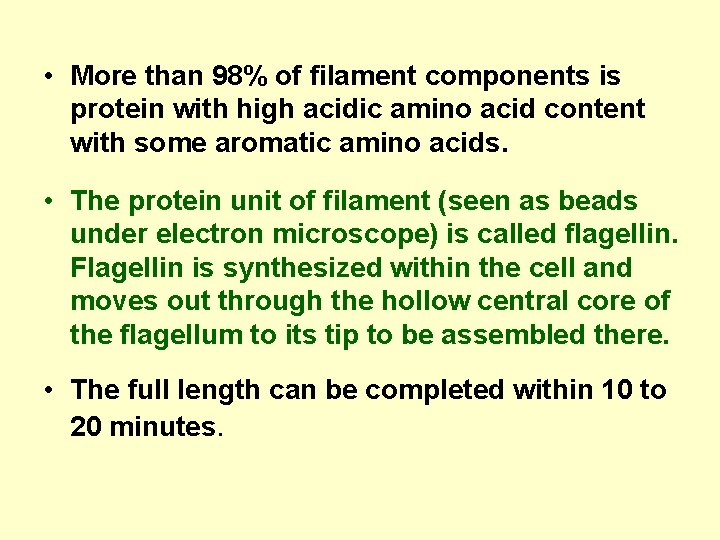 • More than 98% of filament components is protein with high acidic amino acid content with some aromatic amino acids.

• The protein unit of filament (seen as beads under electron microscope) is called flagellin. Flagellin is synthesized within the cell and moves out through the hollow central core of the flagellum to its tip to be assembled there.

• The full length can be completed within 10 to 20 minutes.